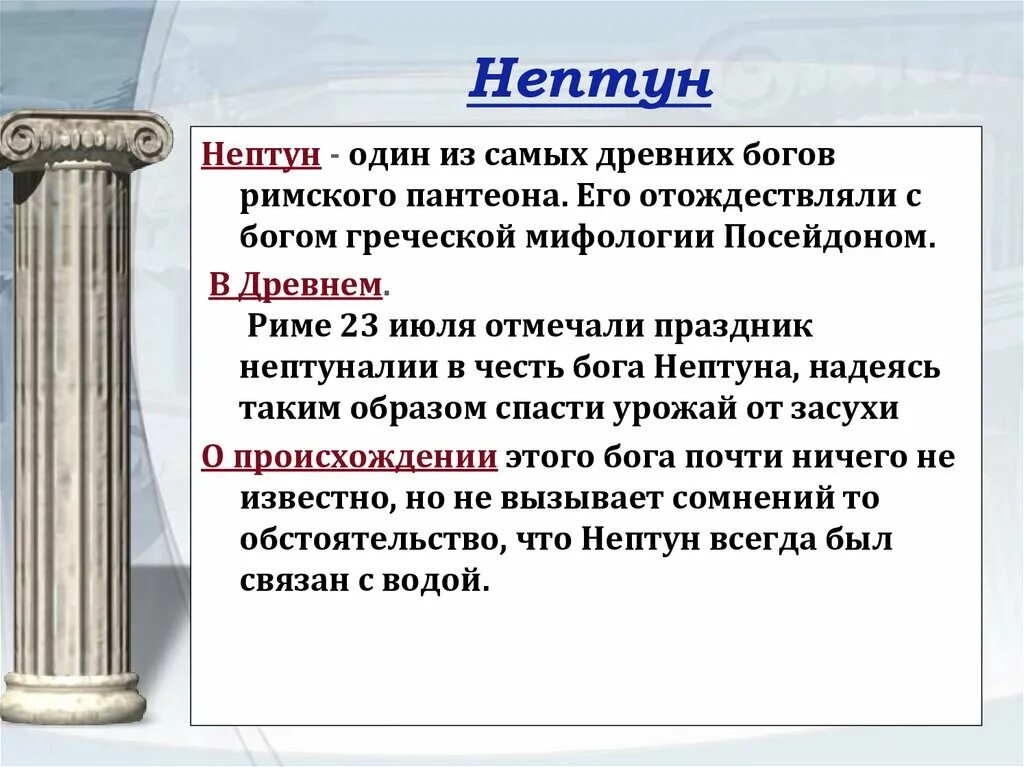 Нептун

Нептун - один из самых древних богов римского пантеона. Его отождествляли с богом греческой мифологии Посейдоном.

В Древнем.

Риме 23 июля отмечали праздник нептуналии в честь бога Нептуна, надеясь таким образом спасти урожай от засухи

О происхождении этого бога почти ничего не известно, но не вызывает сомнений то обстоятельство, что Нептун всегда был связан с водой.